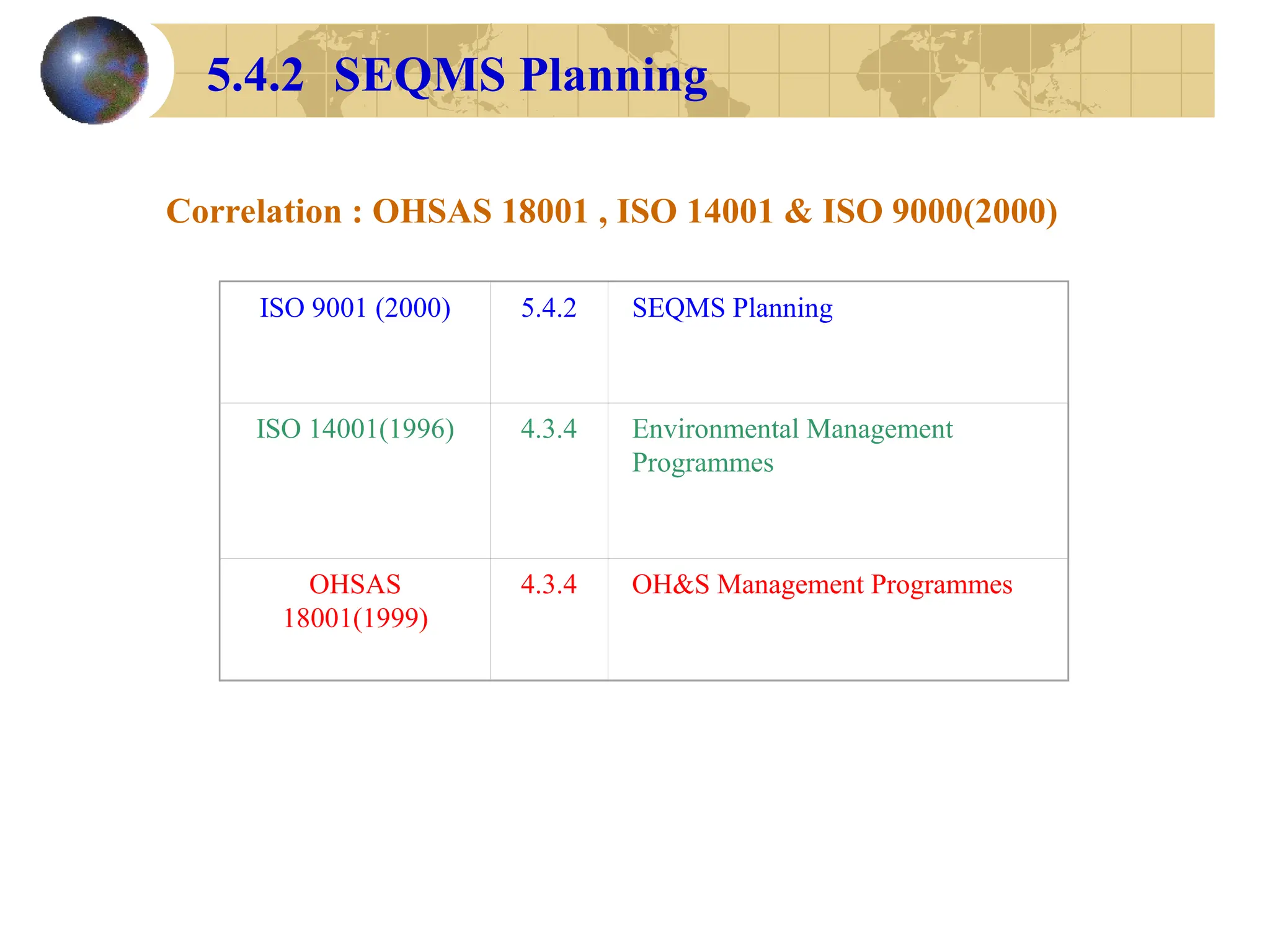 5.4.2 SEQMS Planning

Correlation : OHSAS 18001 , ISO 14001 & ISO 9000(2000)

| ISO 9001 (2000) | 5.4.2 | SEQMS Planning |
|---|---|---|
| ISO 14001(1996) | 4.3.4 | Environmental Management Programmes |
| OHSAS 18001(1999) | 4.3.4 | OH&S Management Programmes |